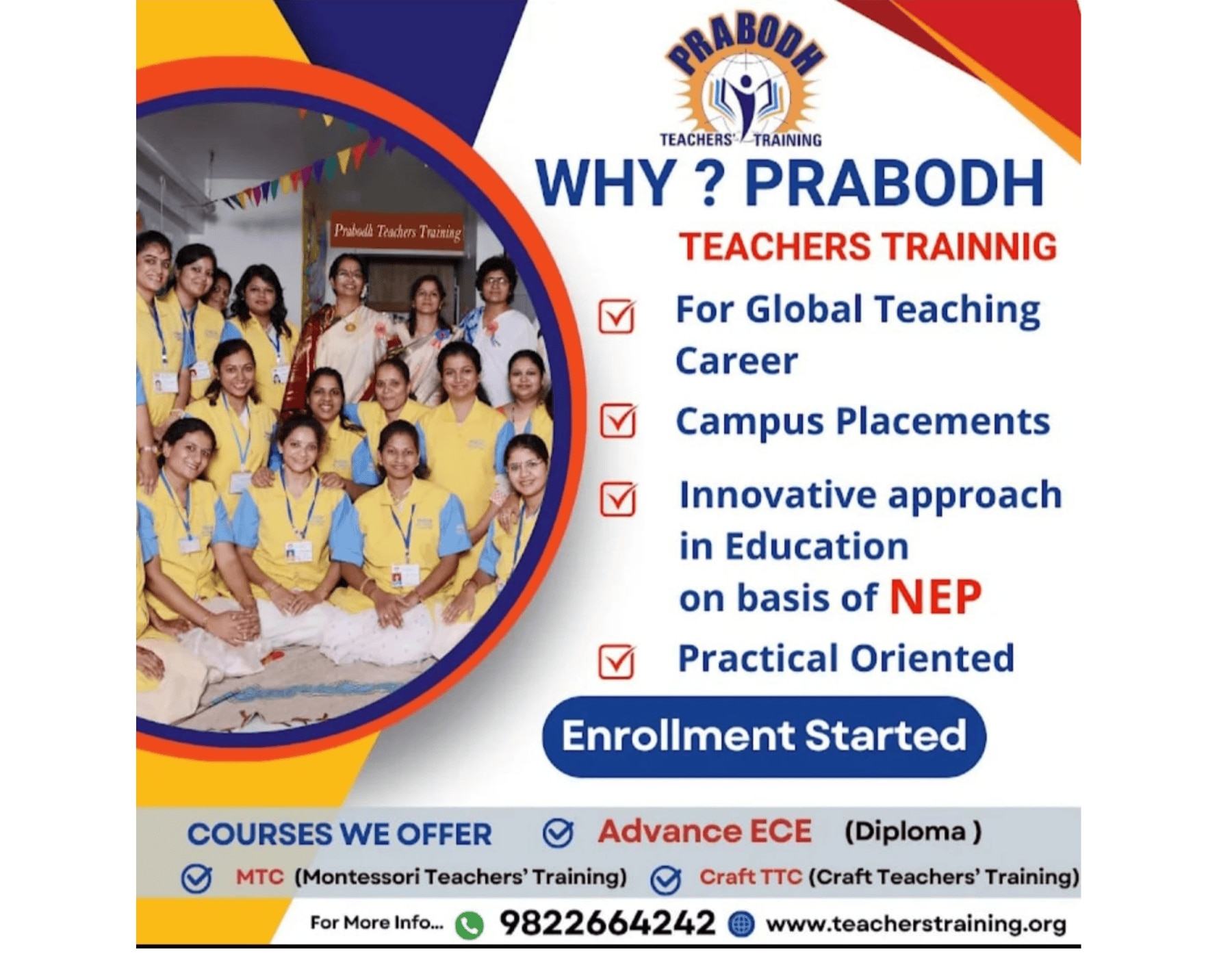 PRABODH
TEACHERS' TRAINING

Prabodh Teachers Training

WHY ? PRABODH
TEACHERS TRAINNIG

For Global Teaching Career

Campus Placements

Innovative approach in Education on basis of NEP

Practical Oriented

Enrollment Started

COURSES WE OFFER Advance ECE (Diploma )

MTC (Montessori Teachers' Training) Craft TTC (Craft Teachers' Training)

For More Info... 9822664242 www.teacherstraining.org